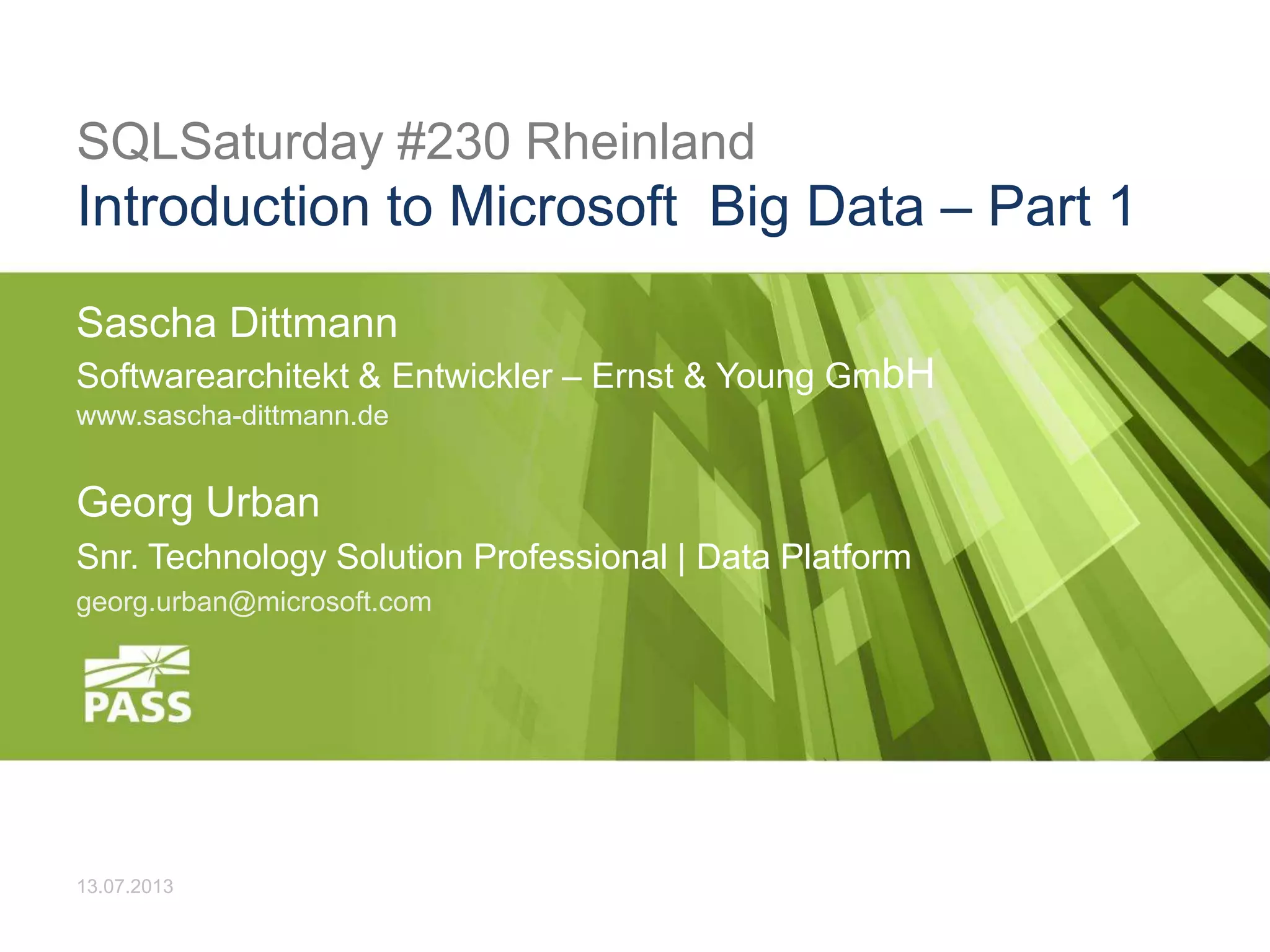 SQLSaturday #230 Rheinland
Introduction to Microsoft Big Data – Part 1

Sascha Dittmann

Softwarearchitekt & Entwickler – Ernst & Young GmbH

www.sascha-dittmann.de

Georg Urban

Snr. Technology Solution Professional | Data Platform

georg.urban@microsoft.com

PASS

13.07.2013